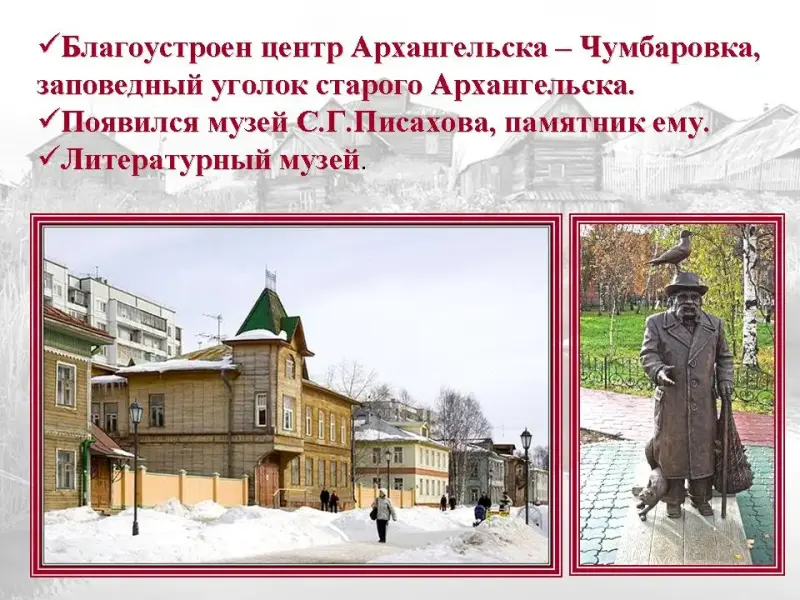 ✓Благоустроен центр Архангельска – Чумбаровка, заповедный уголок старого Архангельска.
✓Появился музей С.Г.Писахова, памятник ему.
✓Литературный музей.